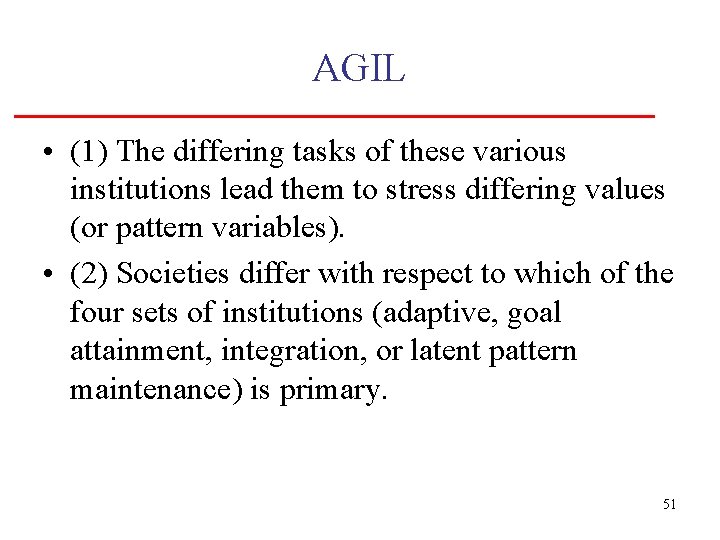 AGIL

• (1) The differing tasks of these various institutions lead them to stress differing values (or pattern variables).

• (2) Societies differ with respect to which of the four sets of institutions (adaptive, goal attainment, integration, or latent pattern maintenance) is primary.

51